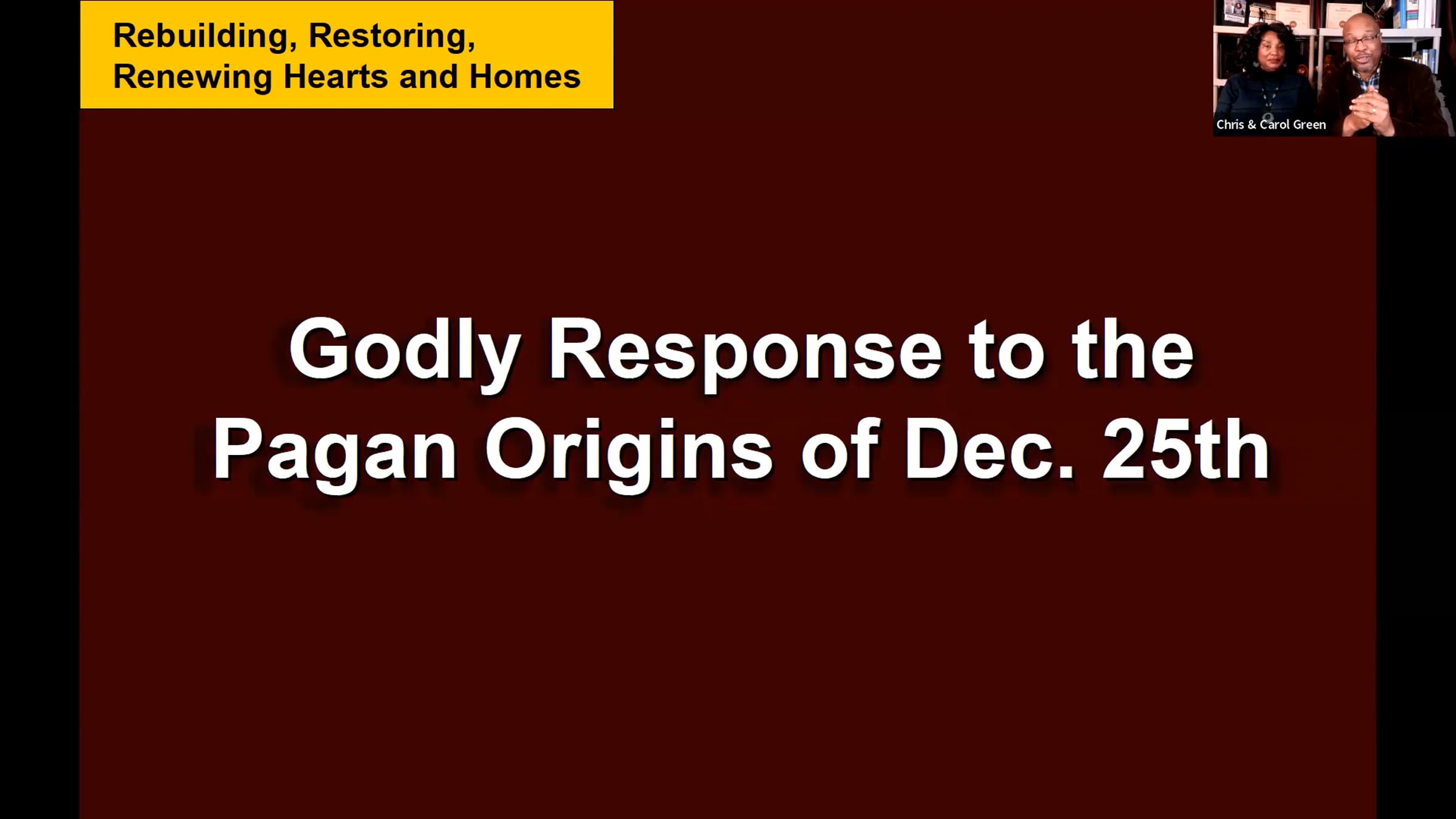 Rebuilding, Restoring, Renewing Hearts and Homes

Chris & Carol Green

Godly Response to the Pagan Origins of Dec. 25th